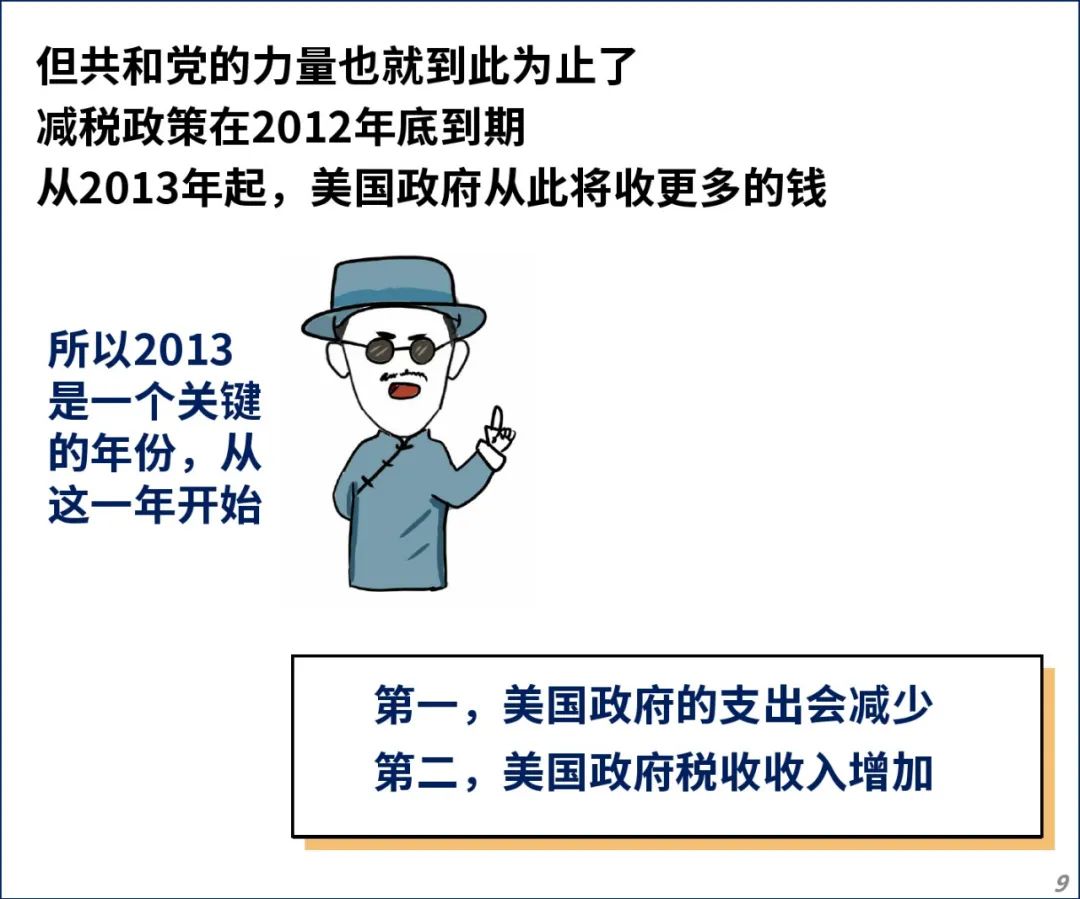 但共和党的力量也就到此为止了
减税政策在2012年底到期
从2013年起，美国政府从此将收更多的钱

所以2013是一个关键的年份，从这一年开始

第一，美国政府的支出会减少
第二，美国政府税收收入增加

9